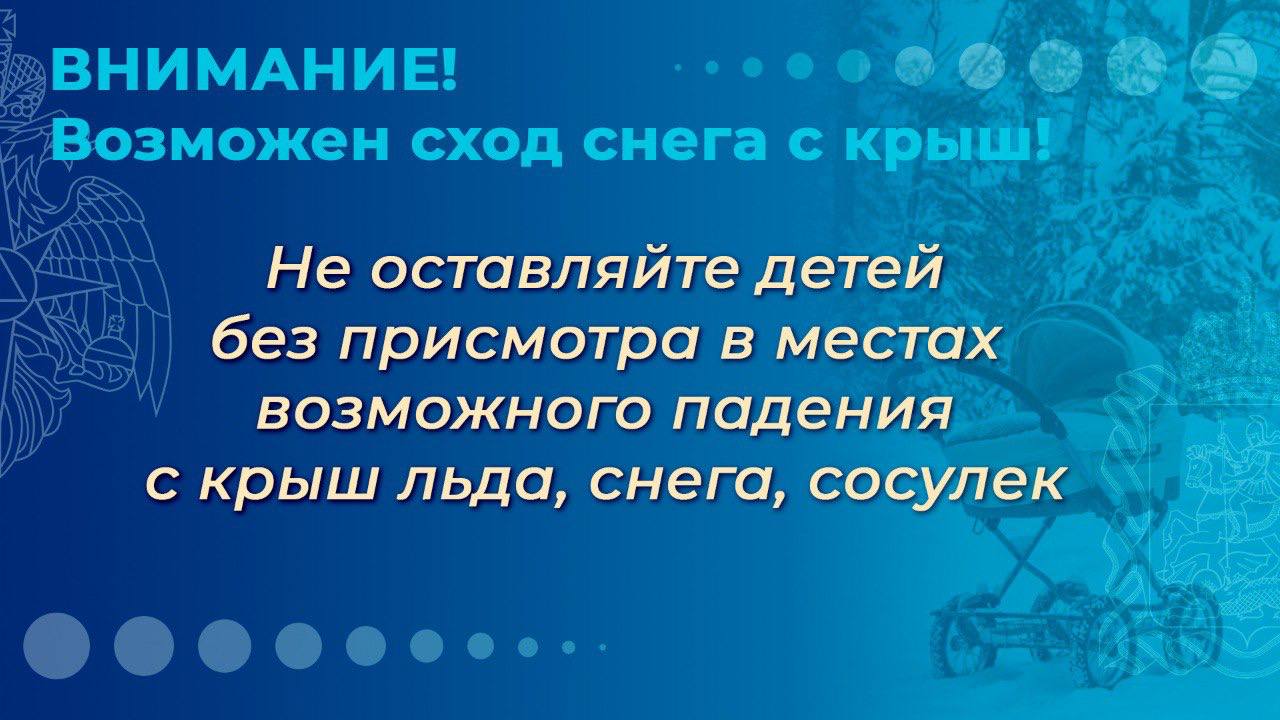 ВНИМАНИЕ!
Возможен сход снега с крыш!

Не оставляйте детей без присмотра в местах возможного падения с крыш льда, снега, сосулек